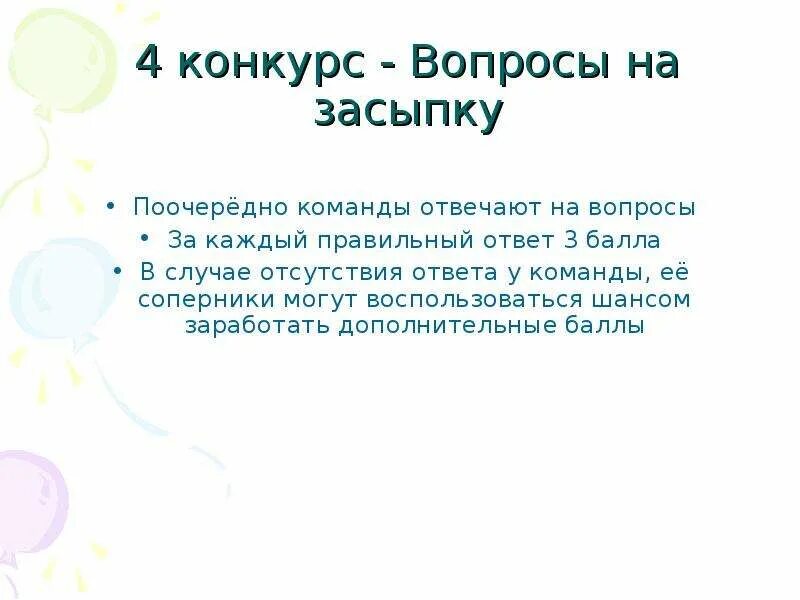 4 конкурс - Вопросы на засыпку

• Поочерёдно команды отвечают на вопросы
• За каждый правильный ответ 3 балла
• В случае отсутствия ответа у команды, её соперники могут воспользоваться шансом заработать дополнительные баллы